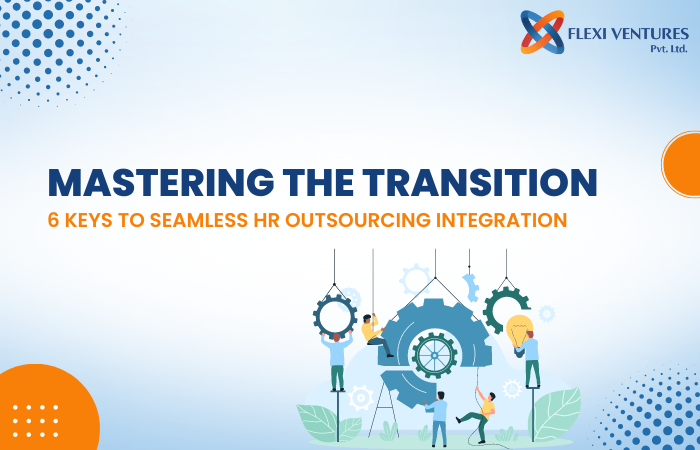 FLEXI VENTURES
Pvt. Ltd.

MASTERING THE TRANSITION
6 KEYS TO SEAMLESS HR OUTSOURCING INTEGRATION